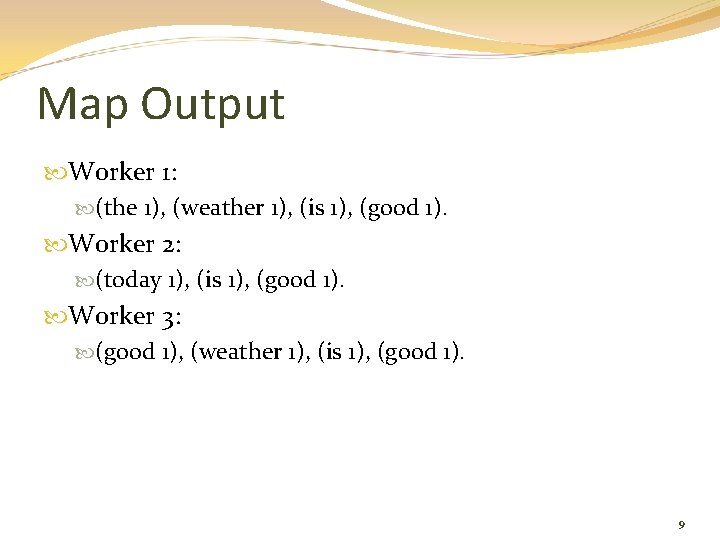 Map Output

Worker 1:

(the 1), (weather 1), (is 1), (good 1).

Worker 2:

(today 1), (is 1), (good 1).

Worker 3:

(good 1), (weather 1), (is 1), (good 1).

9